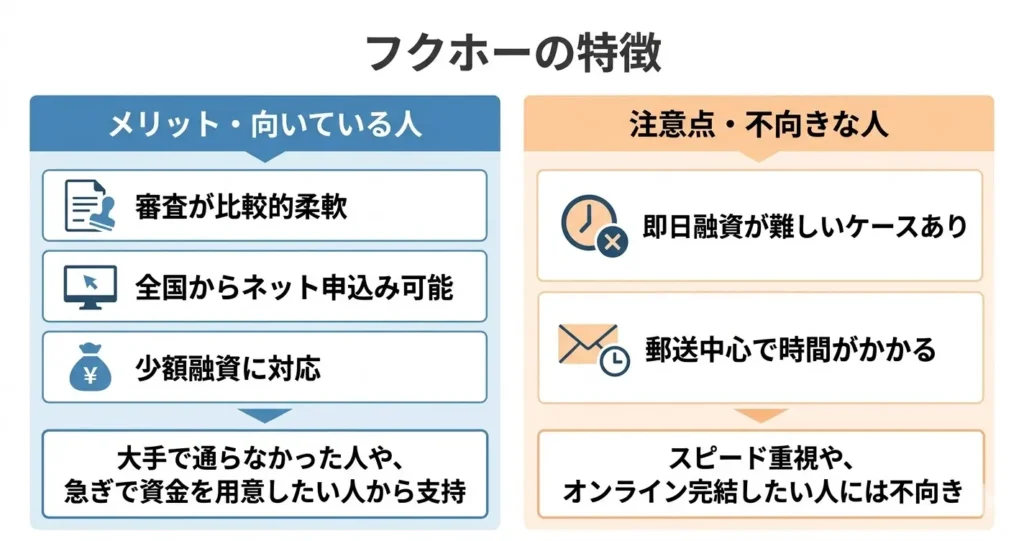 フクホーの特徴

メリット・向いている人

審査が比較的柔軟

全国からネット申込み可能

¥

少額融資に対応

大手で通らなかった人や、急ぎで資金を用意したい人から支持

注意点・不向きな人

即日融資が難しいケースあり

郵送中心で時間がかかる

スピード重視や、オンライン完結したい人には不向き